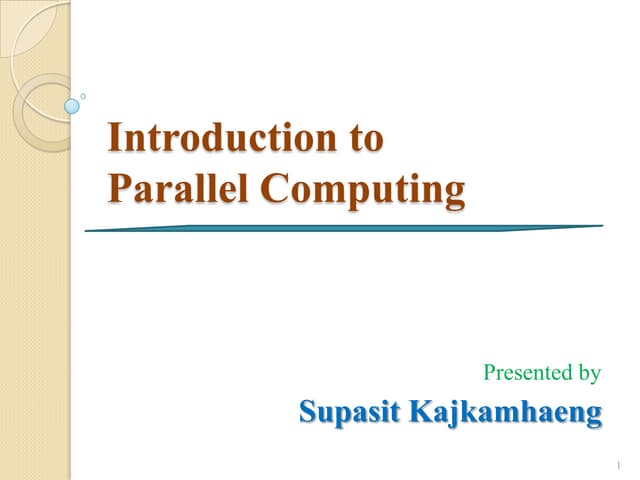 Introduction to Parallel Computing

Presented by

Supasit Kajkamhaeng

1